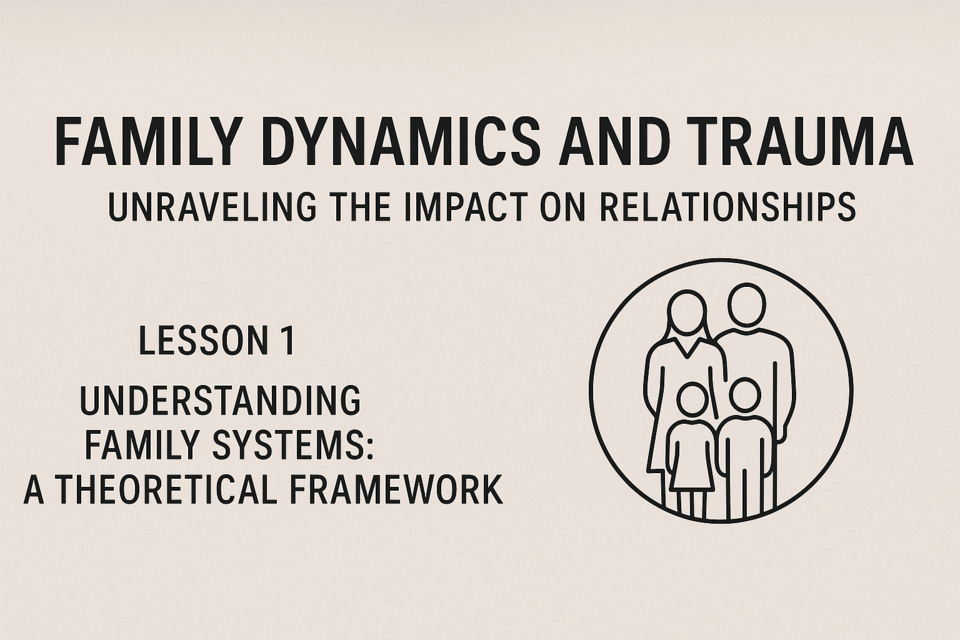 FAMILY DYNAMICS AND TRAUMA
UNRAVELING THE IMPACT ON RELATIONSHIPS

LESSON 1

UNDERSTANDING FAMILY SYSTEMS: A THEORETICAL FRAMEWORK